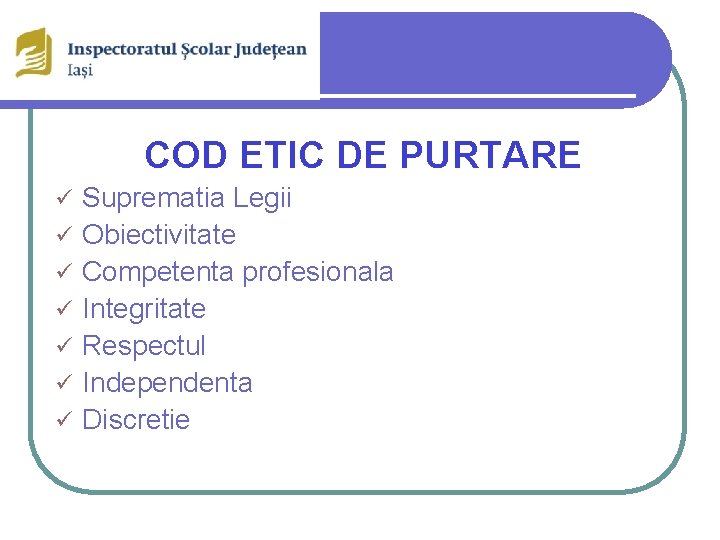 Inspectoratul Școlar Județean
Iași

COD ETIC DE PURTARE

✓ Suprematia Legii
✓ Obiectivitate
✓ Competenta profesionala
✓ Integritate
✓ Respectul
✓ Independenta
✓ Discretie